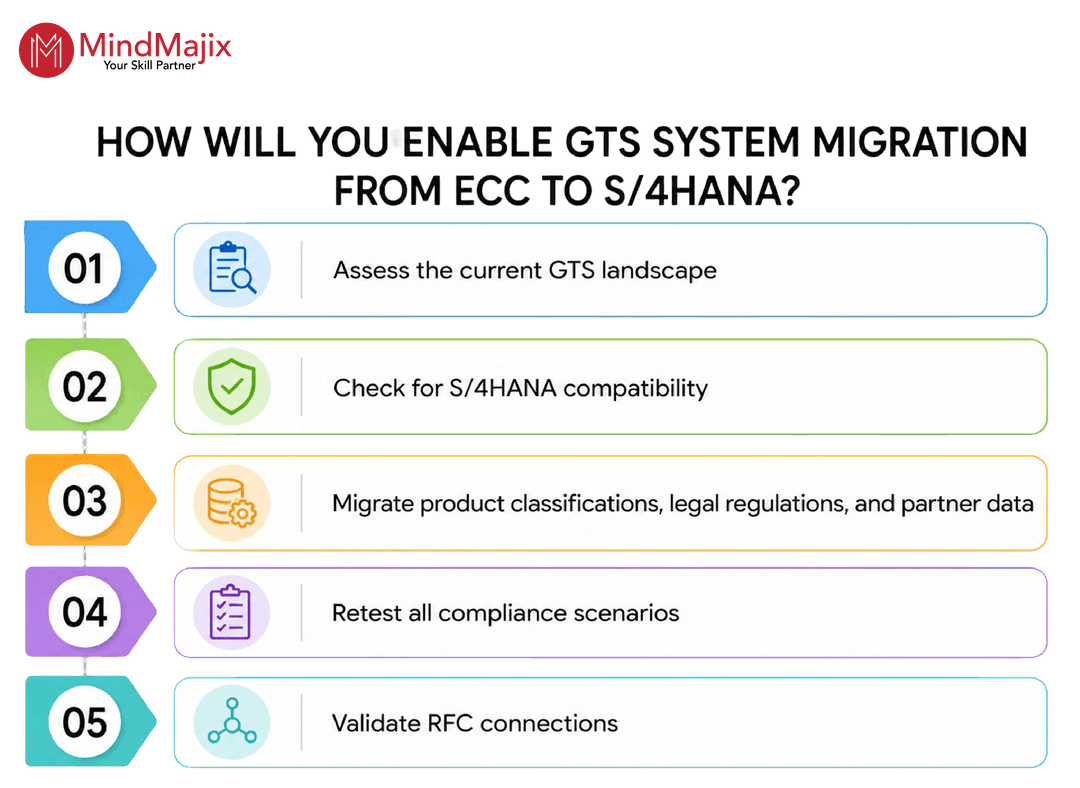 MindMajix
Your Skill Partner

HOW WILL YOU ENABLE GTS SYSTEM MIGRATION FROM ECC TO S/4HANA?

01 Assess the current GTS landscape

02 Check for S/4HANA compatibility

03 Migrate product classifications, legal regulations, and partner data

04 Retest all compliance scenarios

05 Validate RFC connections